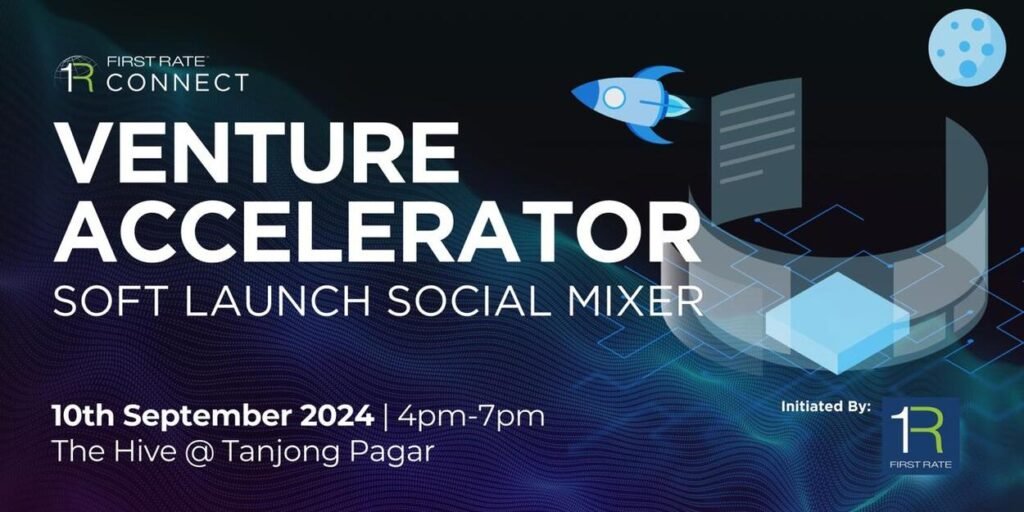 1R FIRST RATE CONNECT

VENTURE ACCELERATOR

SOFT LAUNCH SOCIAL MIXER

10th September 2024 | 4pm-7pm
The Hive @ Tanjong Pagar

Initiated By:

1R FIRST RATE